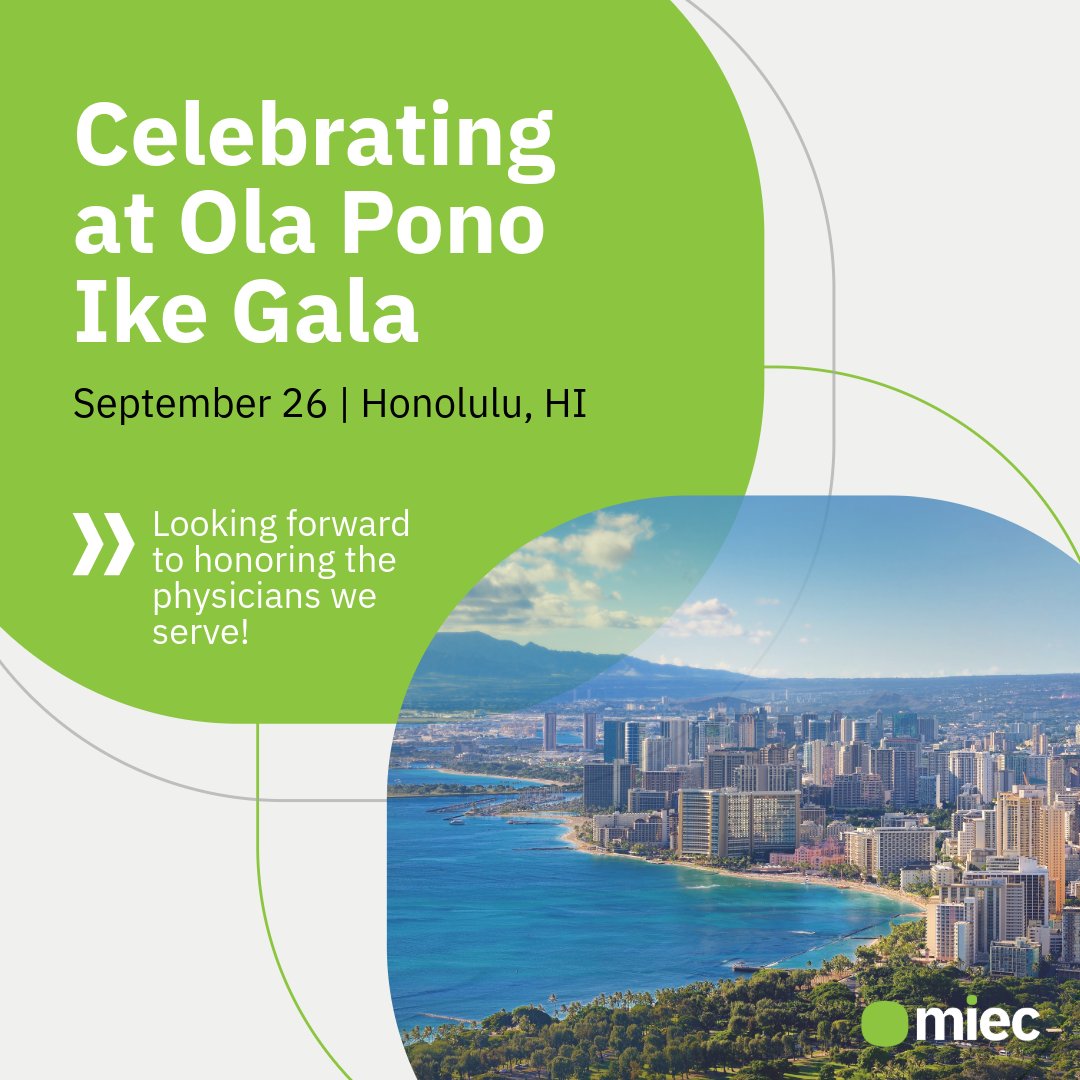 Celebrating at Ola Pono Ike Gala

September 26 | Honolulu, HI

Looking forward to honoring the physicians we serve!

miec